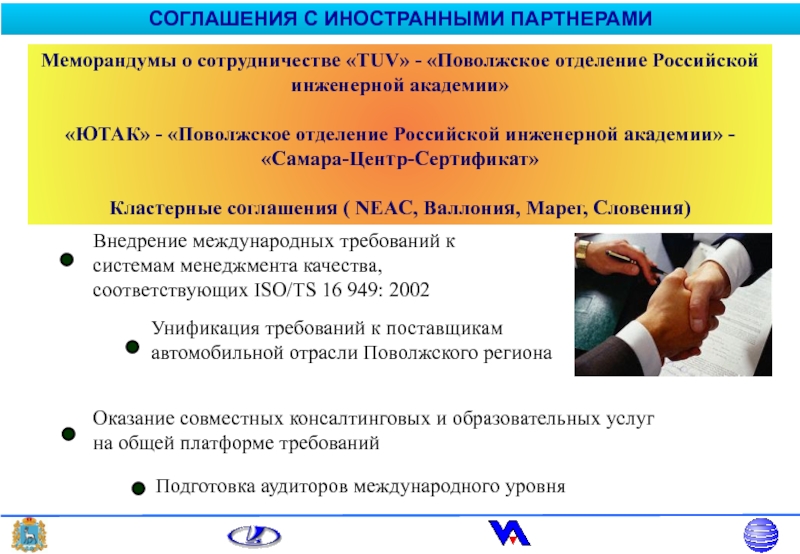 СОГЛАШЕНИЯ С ИНОСТРАННЫМИ ПАРТНЕРАМИ

Меморандумы о сотрудничестве «TUV» - «Поволжское отделение Российской инженерной академии»

«ЮТАК» - «Поволжское отделение Российской инженерной академии» - «Самара-Центр-Сертификат»

Кластерные соглашения ( NEAC, Валлония, Марег, Словения)

Внедрение международных требований к системам менеджмента качества, соответствующих ISO/TS 16 949: 2002

Унификация требований к поставщикам автомобильной отрасли Поволжского региона

Оказание совместных консалтинговых и образовательных услуг на общей платформе требований

Подготовка аудиторов международного уровня